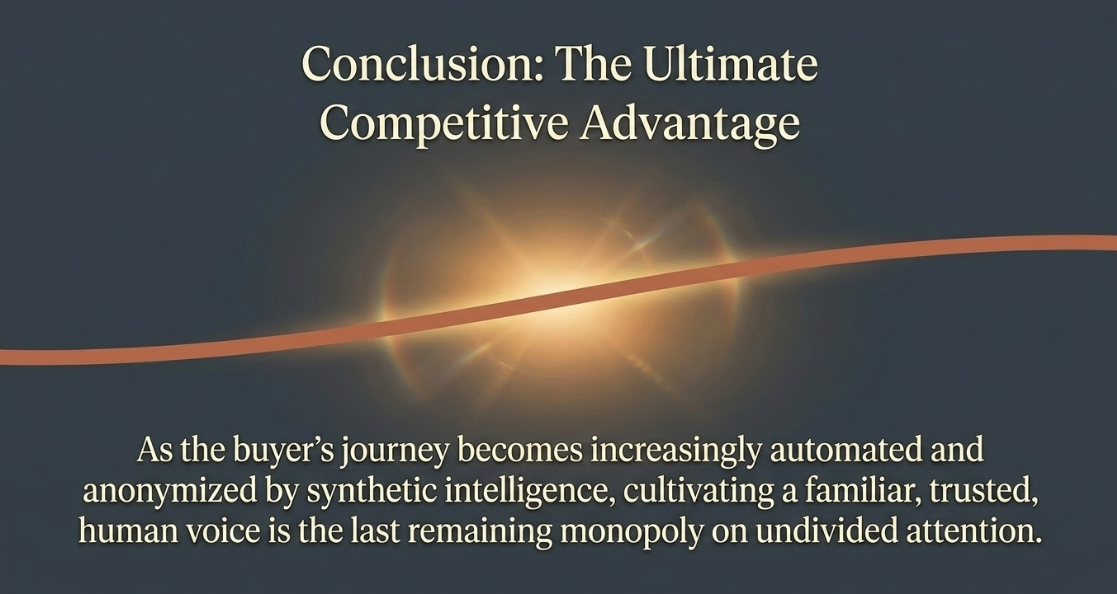 Conclusion: The Ultimate Competitive Advantage

As the buyer’s journey becomes increasingly automated and anonymized by synthetic intelligence, cultivating a familiar, trusted, human voice is the last remaining monopoly on undivided attention.